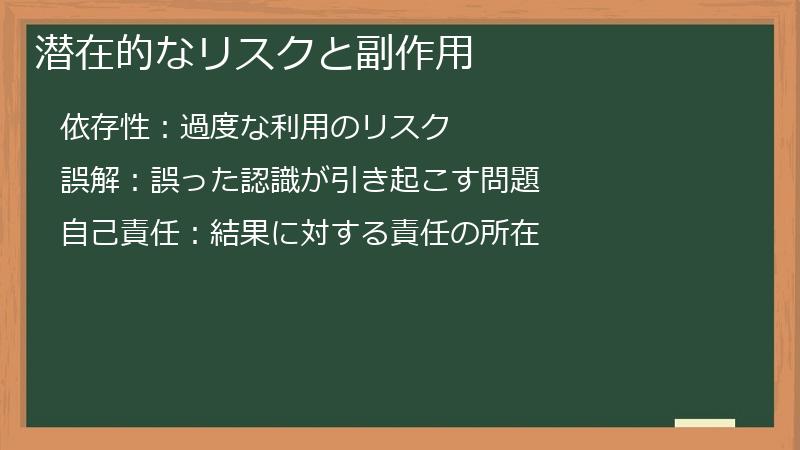 潜在的なリスクと副作用

依存性：過度な利用のリスク

誤解：誤った認識が引き起こす問題

自己責任：結果に対する責任の所在